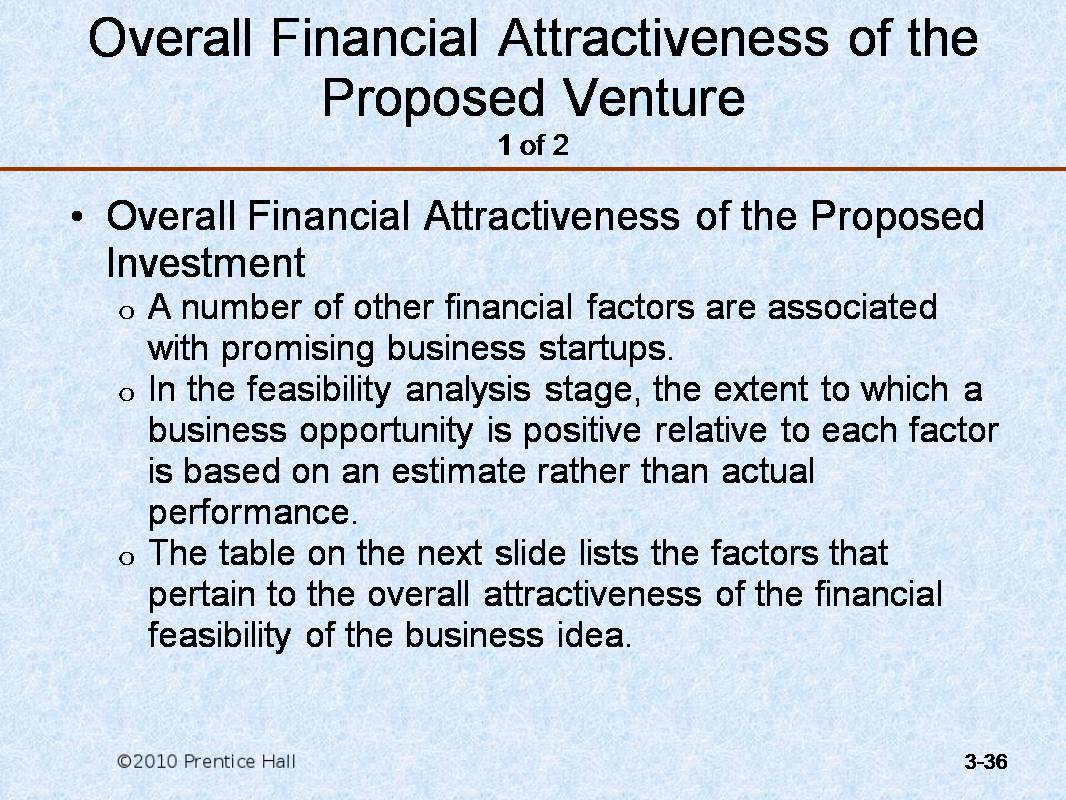 Overall Financial Attractiveness of the Proposed Venture
1 of 2

• Overall Financial Attractiveness of the Proposed Investment
  o A number of other financial factors are associated with promising business startups.
  o In the feasibility analysis stage, the extent to which a business opportunity is positive relative to each factor is based on an estimate rather than actual performance.
  o The table on the next slide lists the factors that pertain to the overall attractiveness of the financial feasibility of the business idea.

©2010 Prentice Hall

3-36